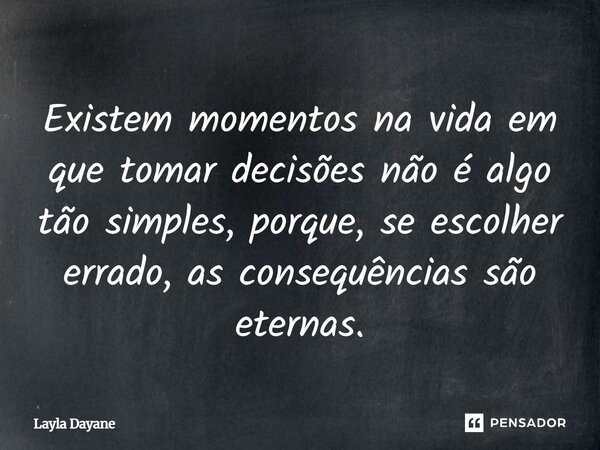 Existem momentos na vida em que tomar decisões não é algo tão simples, porque, se escolher errado, as consequências são eternas.

Layla Dayane

PENSADOR